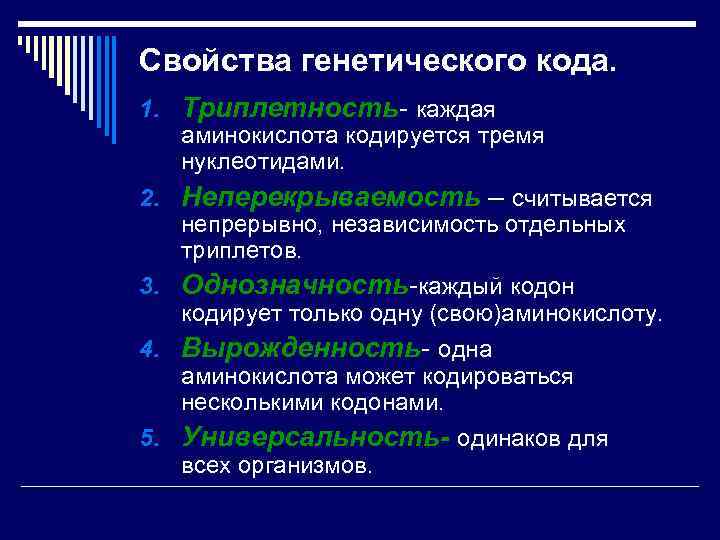 Свойства генетического кода.

1. Триплетность- каждая аминокислота кодируется тремя нуклеотидами.
2. Неперекрываемость – считывается непрерывно, независимость отдельных триплетов.
3. Однозначность-каждый кодон кодирует только одну (свою)аминокислоту.
4. Вырожденность- одна аминокислота может кодироваться несколькими кодонами.
5. Универсальность- одинаков для всех организмов.